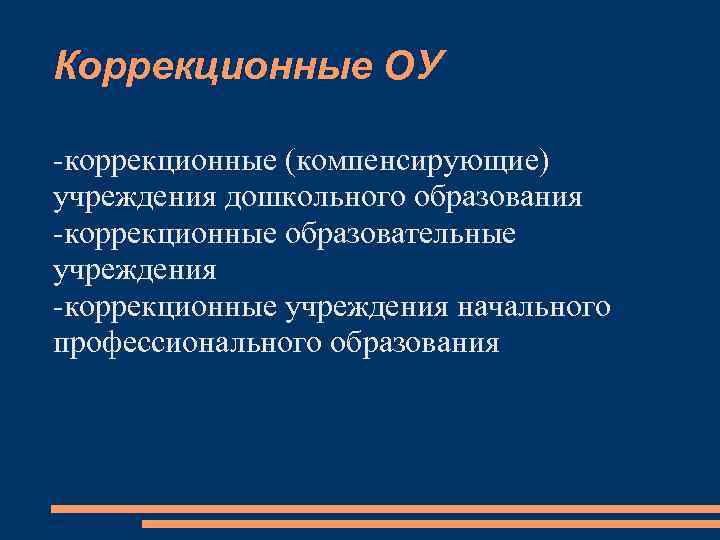 Коррекционные ОУ

-коррекционные (компенсирующие) учреждения дошкольного образования
-коррекционные образовательные учреждения
-коррекционные учреждения начального профессионального образования